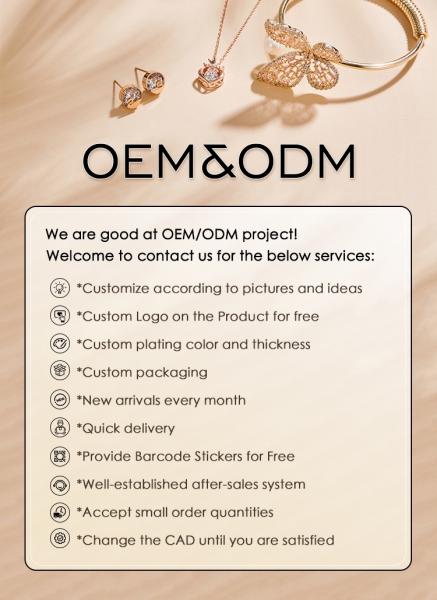 OEM&ODM

We are good at OEM/ODM project!
Welcome to contact us for the below services:

*Customize according to pictures and ideas
*Custom Logo on the Product for free
*Custom plating color and thickness
*Custom packaging
*New arrivals every month
*Quick delivery
*Provide Barcode Stickers for Free
*Well-established after-sales system
*Accept small order quantities
*Change the CAD until you are satisfied